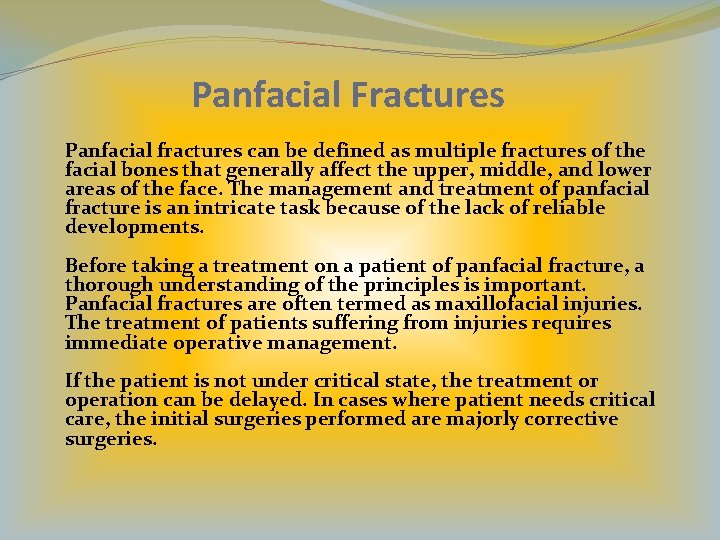 Panfacial Fractures

Panfacial fractures can be defined as multiple fractures of the facial bones that generally affect the upper, middle, and lower areas of the face. The management and treatment of panfacial fracture is an intricate task because of the lack of reliable developments.

Before taking a treatment on a patient of panfacial fracture, a thorough understanding of the principles is important. Panfacial fractures are often termed as maxillofacial injuries. The treatment of patients suffering from injuries requires immediate operative management.

If the patient is not under critical state, the treatment or operation can be delayed. In cases where patient needs critical care, the initial surgeries performed are majorly corrective surgeries.